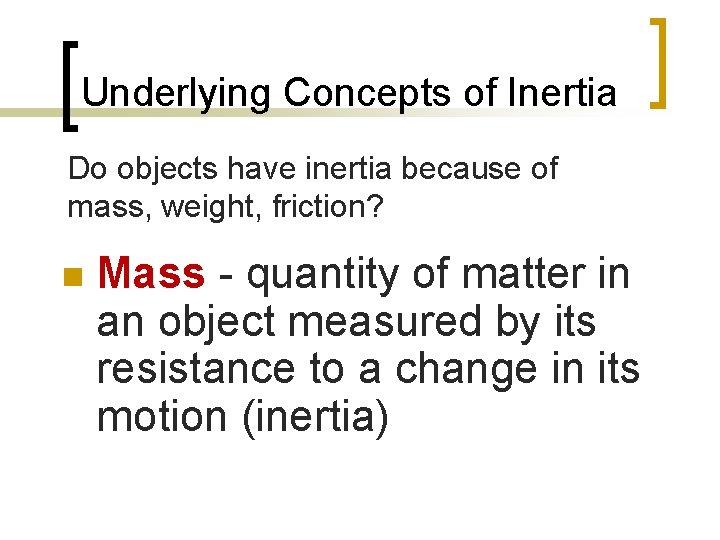 Underlying Concepts of Inertia

Do objects have inertia because of mass, weight, friction?

Mass - quantity of matter in an object measured by its resistance to a change in its motion (inertia)